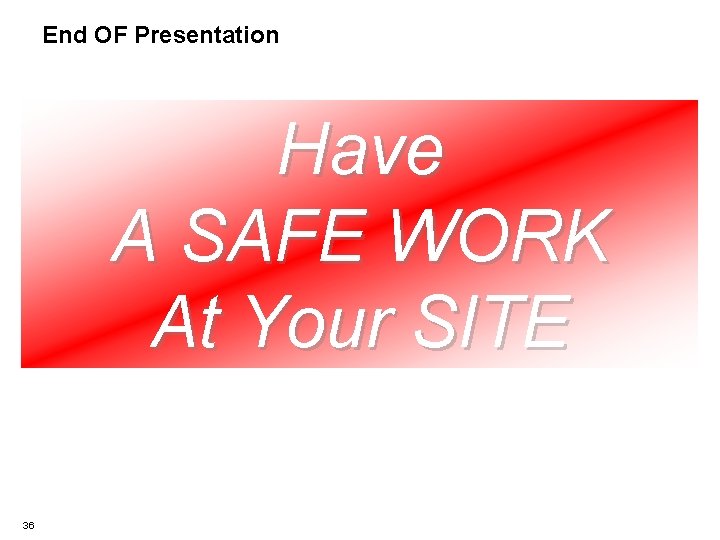 End OF Presentation

Have
A SAFE WORK
At Your SITE

36